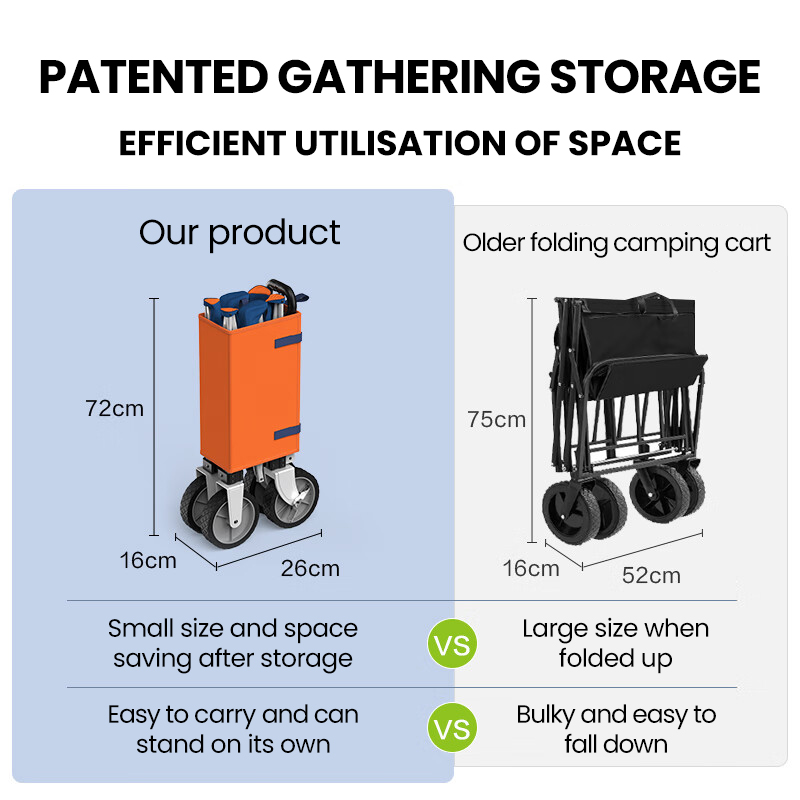 PATENTED GATHERING STORAGE

EFFICIENT UTILISATION OF SPACE

Our product

72cm

16cm

26cm

Older folding camping cart

75cm

16cm

52cm

Small size and space saving after storage

VS

Large size when folded up

Easy to carry and can stand on its own

VS

Bulky and easy to fall down